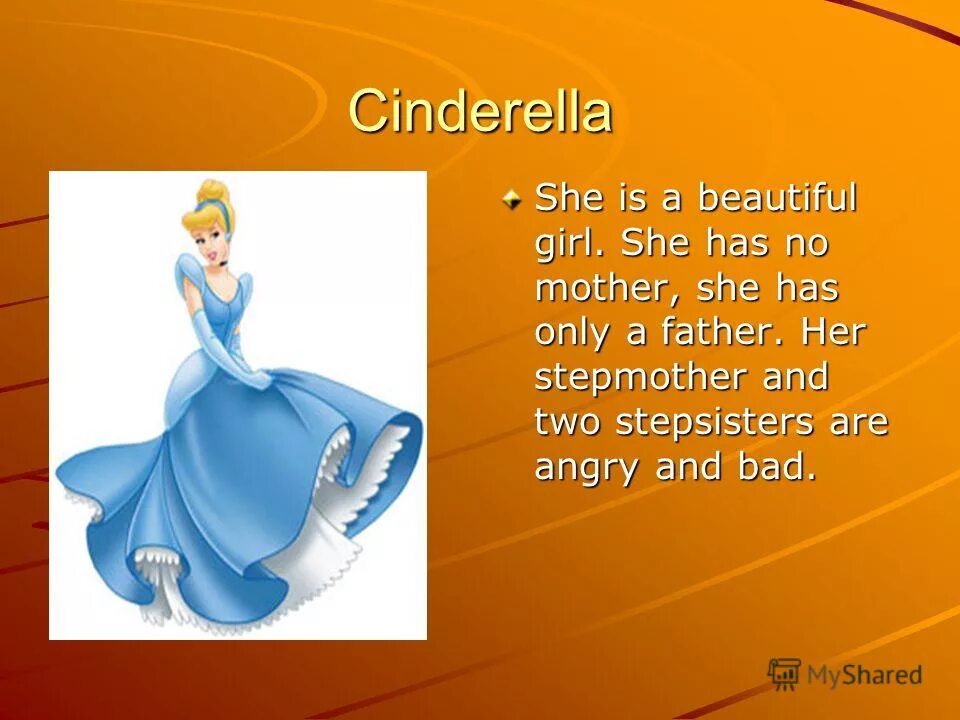 Cinderella

She is a beautiful girl. She has no mother, she has only a father. Her stepmother and two stepsisters are angry and bad.

MyShared